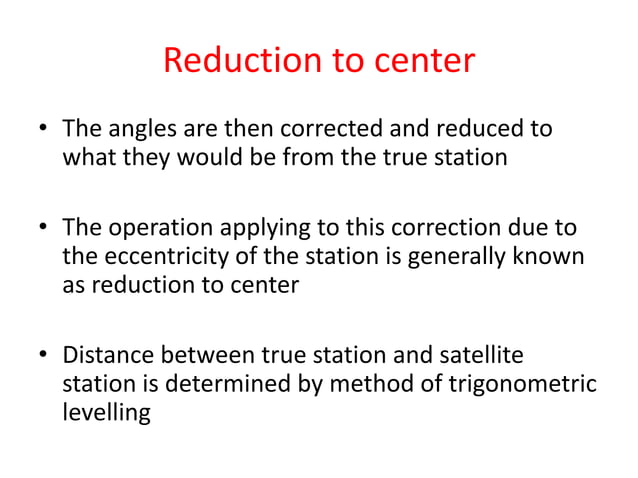 Reduction to center

• The angles are then corrected and reduced to what they would be from the true station

• The operation applying to this correction due to the eccentricity of the station is generally known as reduction to center

• Distance between true station and satellite station is determined by method of trigonometric levelling